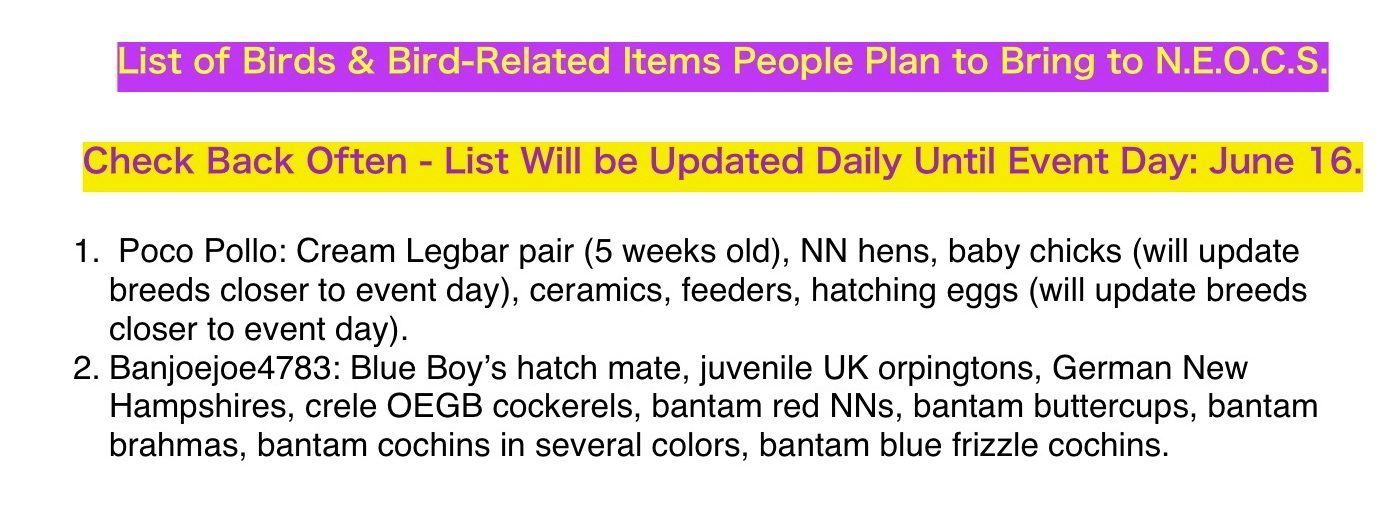 List of Birds & Bird-Related Items People Plan to Bring to N.E.O.C.S.

Check Back Often - List Will be Updated Daily Until Event Day: June 16.

1. Poco Pollo: Cream Legbar pair (5 weeks old), NN hens, baby chicks (will update breeds closer to event day), ceramics, feeders, hatching eggs (will update breeds closer to event day).
2. Banjoejoe4783: Blue Boy's hatch mate, juvenile UK orpingtons, German New Hampshires, crele OEGB cockerels, bantam red NNs, bantam buttercups, bantam brahmas, bantam cochins in several colors, bantam blue frizzle cochins.